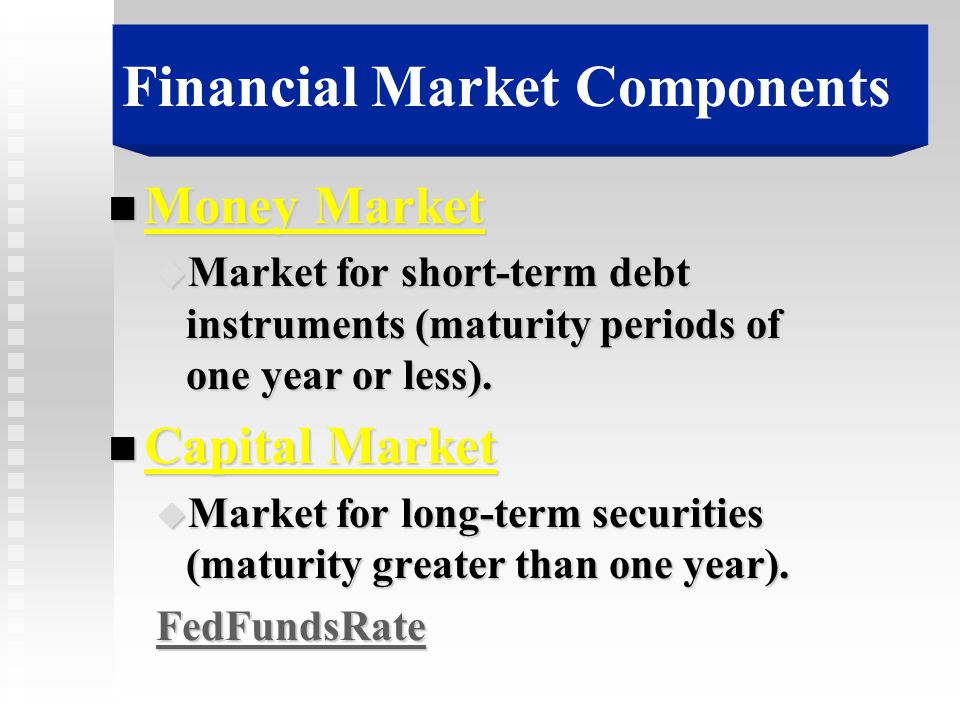 Financial Market Components

Money Market

Market for short-term debt instruments (maturity periods of one year or less).

Capital Market

Market for long-term securities (maturity greater than one year).

FedFundsRate